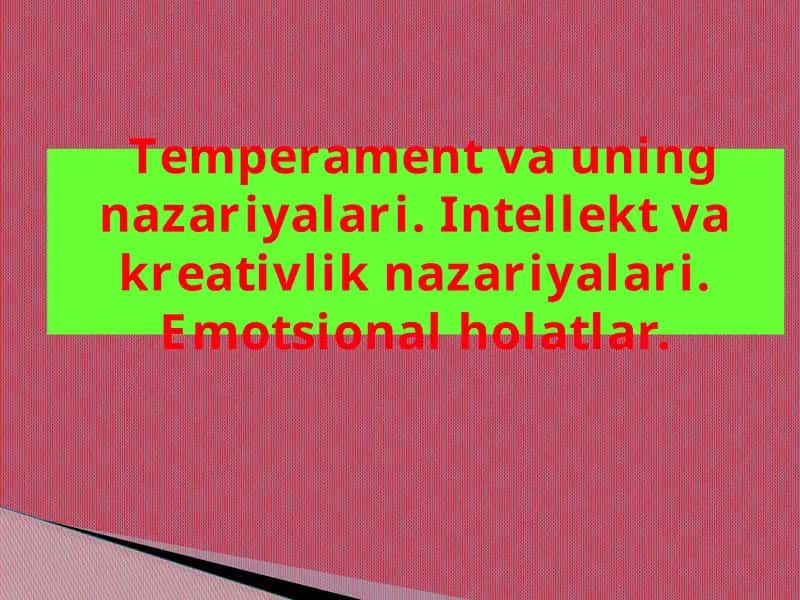 Temperament va uning nazariyalari. Intellekt va kreativlik nazariyalari. Emotsional holatlar.